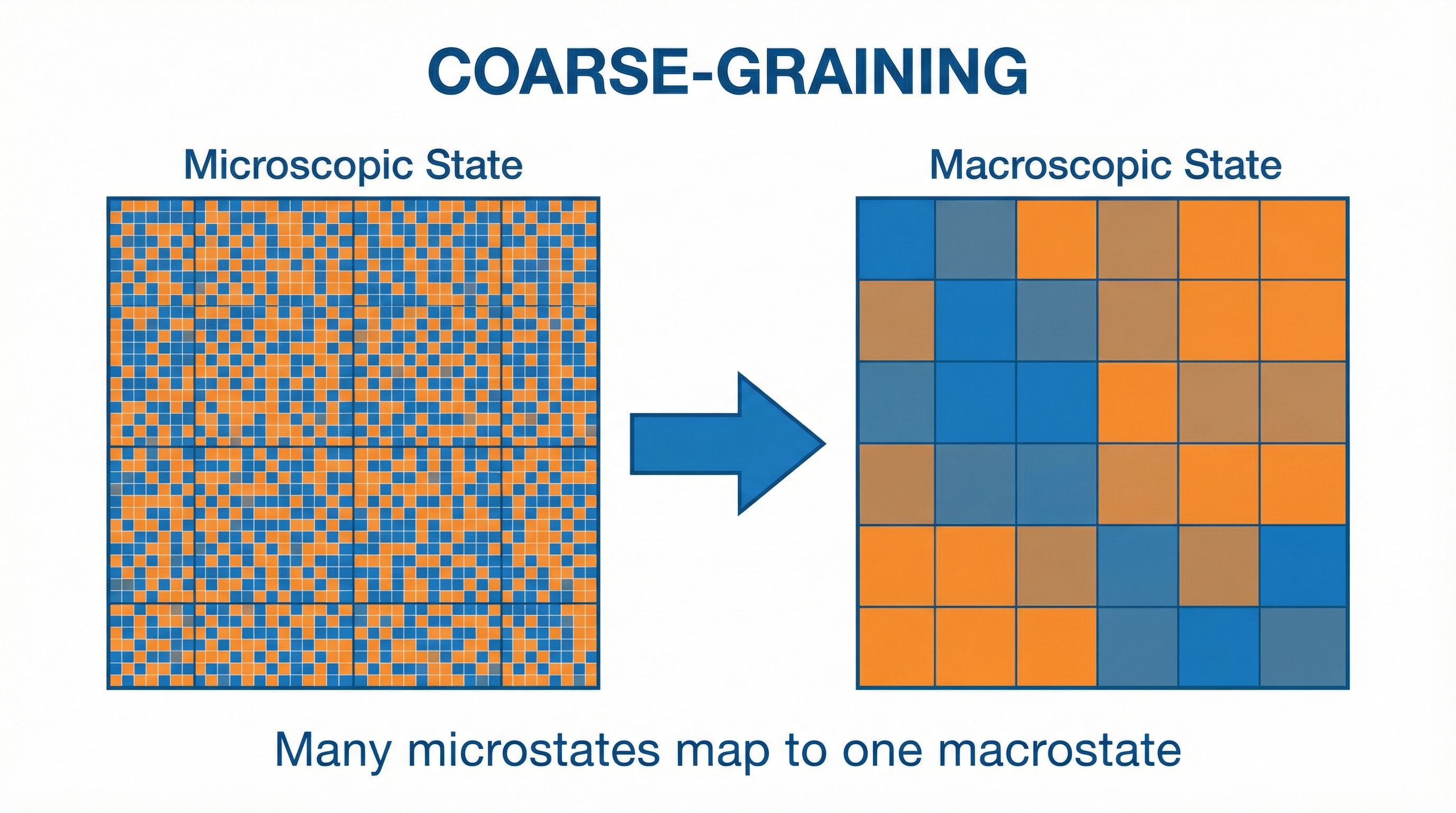 COARSE-GRAINING

Microscopic State

Macroscopic State

Many microstates map to one macrostate